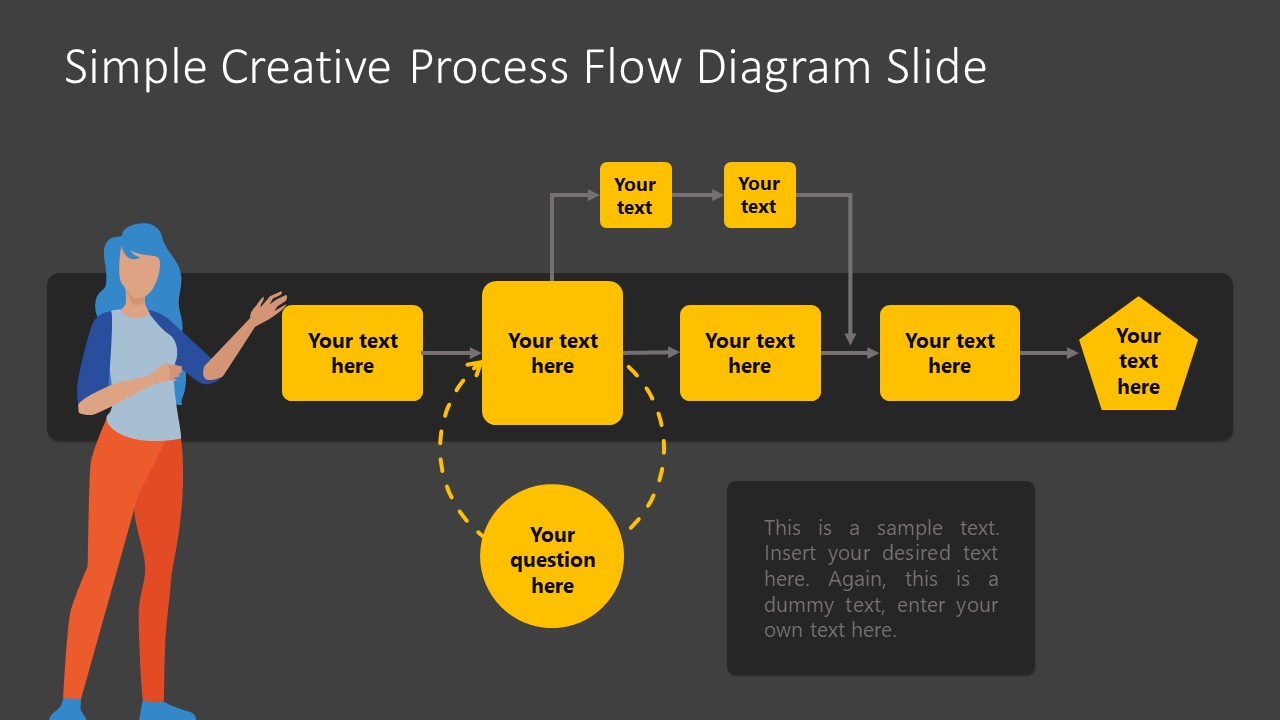 Simple Creative Process Flow Diagram Slide

Your text

Your text

Your text here

Your text here

Your text here

Your text here

Your text here

Your question here

This is a sample text. Insert your desired text here. Again, this is a dummy text, enter your own text here.